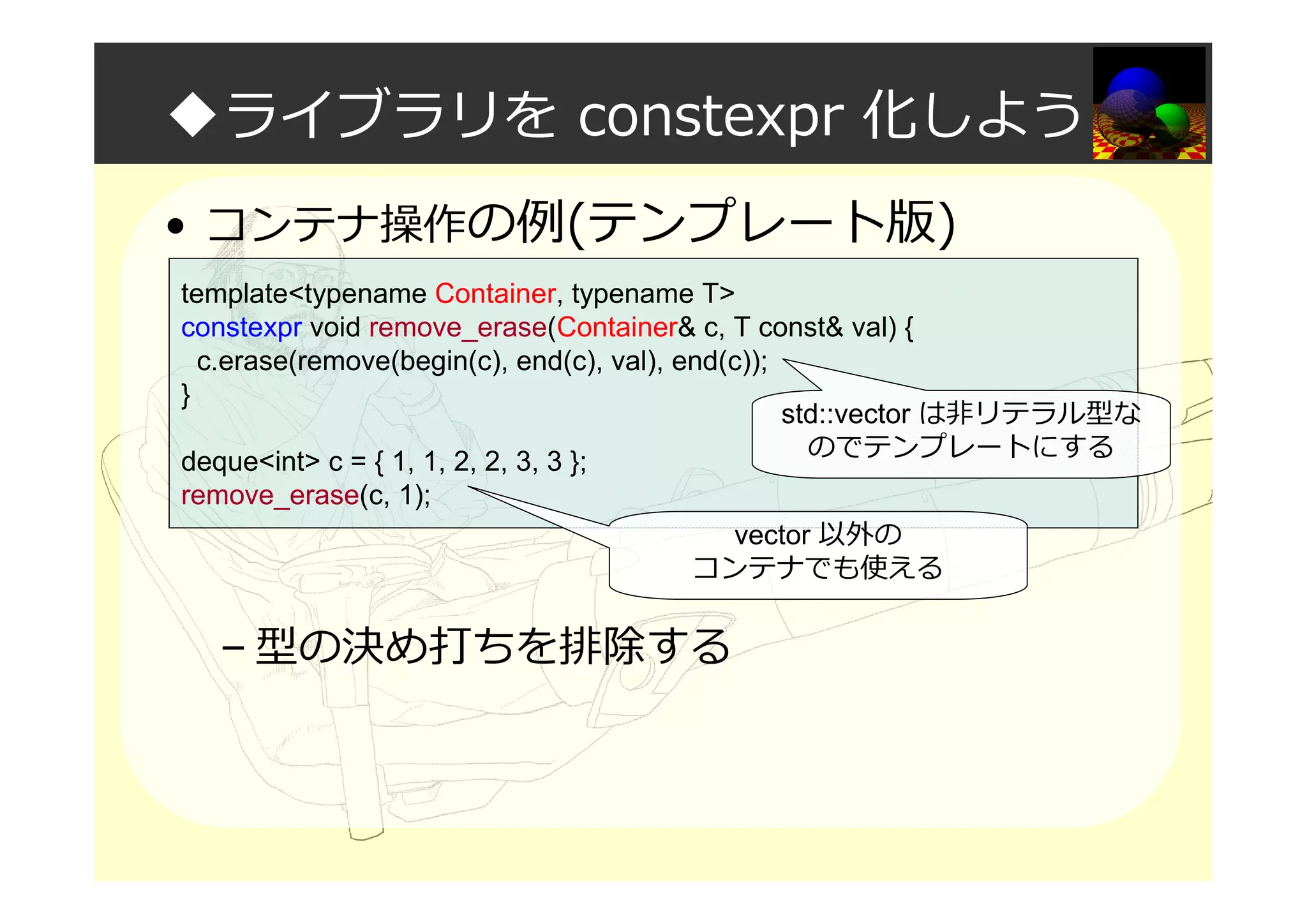 ◆ライブラリを constexpr 化しよう

• コンテナ操作の例(テンプレート版)

template<typename Container, typename T>
constexpr void remove_erase(Container& c, T const& val) {
  c.erase(remove(begin(c), end(c), val), end(c));
}

deque<int> c = { 1, 1, 2, 2, 3, 3 };
remove_erase(c, 1);

std::vector は非リテラル型なのでテンプレートにする

vector 以外のコンテナでも使える

– 型の決め打ちを排除する